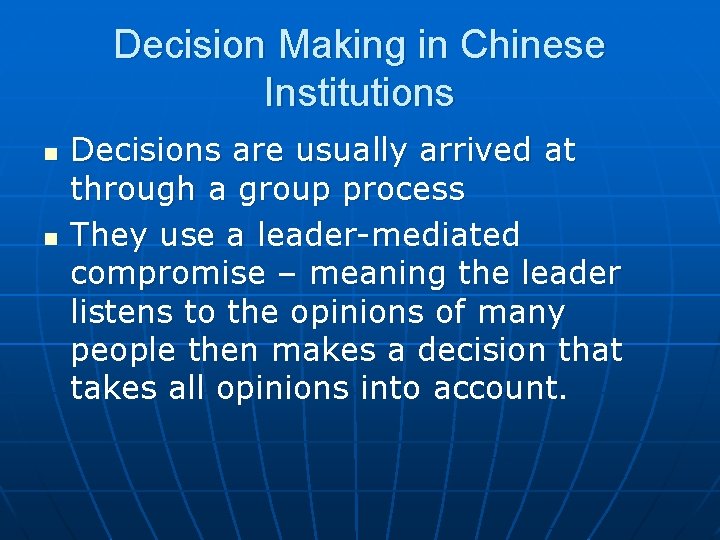 Decision Making in Chinese Institutions

- Decisions are usually arrived at through a group process
- They use a leader-mediated compromise – meaning the leader listens to the opinions of many people then makes a decision that takes all opinions into account.